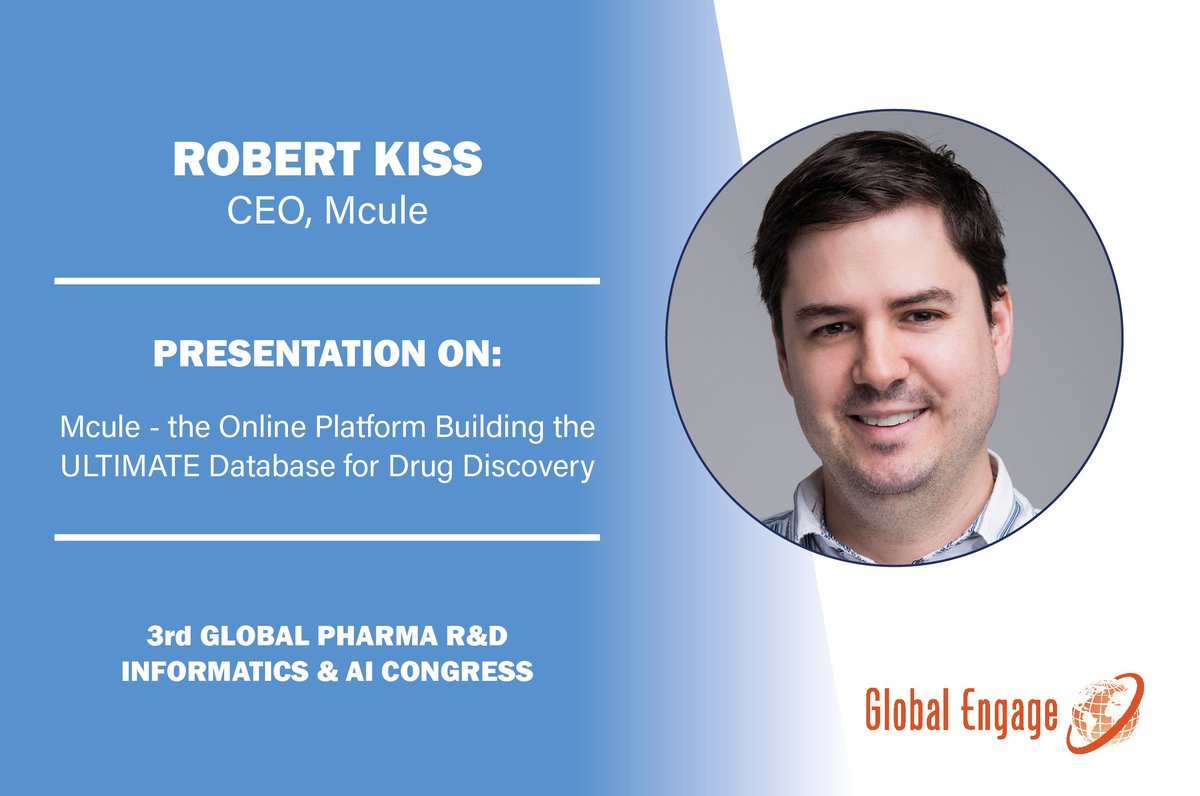 ROBERT KISS
CEO, Mcule

PRESENTATION ON:

Mcule - the Online Platform Building the ULTIMATE Database for Drug Discovery

3rd GLOBAL PHARMA R&D INFORMATICS & AI CONGRESS

Global Engage